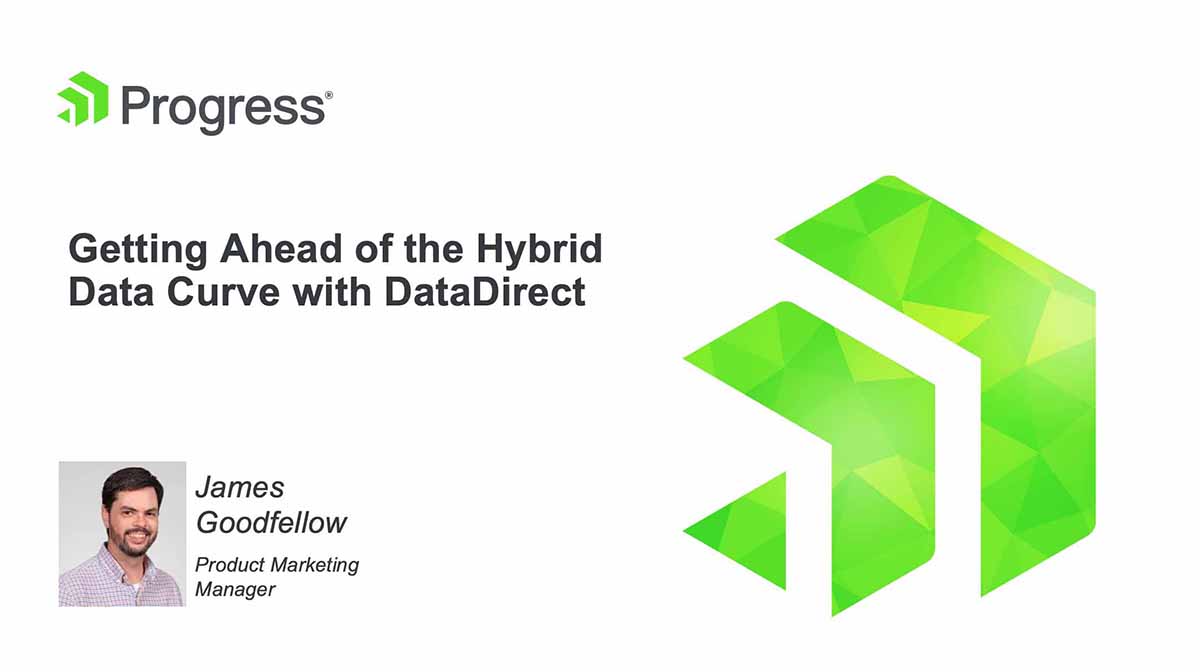 Progress®

Getting Ahead of the Hybrid Data Curve with DataDirect

James Goodfellow

Product Marketing Manager